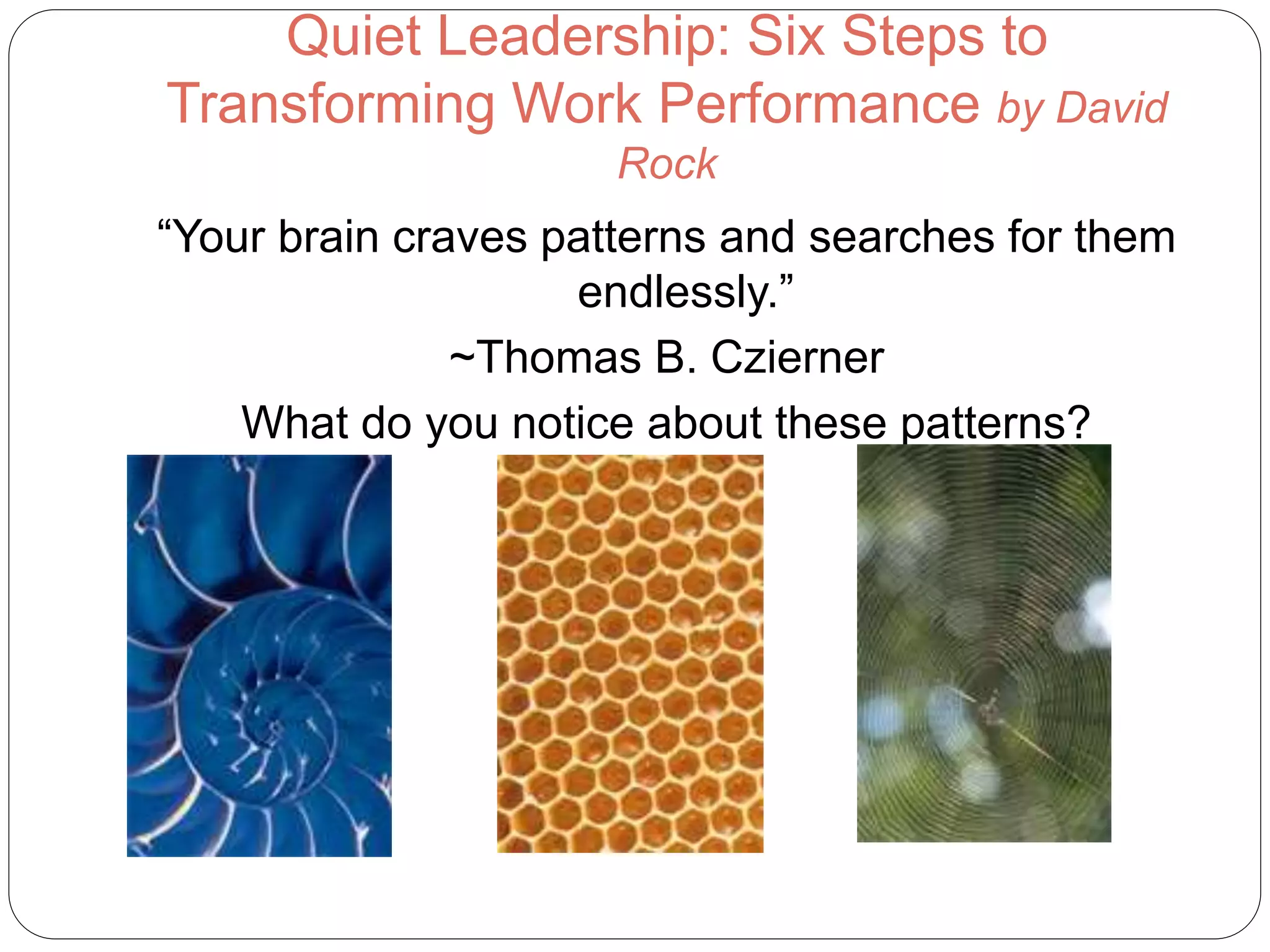 Quiet Leadership: Six Steps to Transforming Work Performance by David Rock

“Your brain craves patterns and searches for them endlessly.”

~Thomas B. Czierner

What do you notice about these patterns?